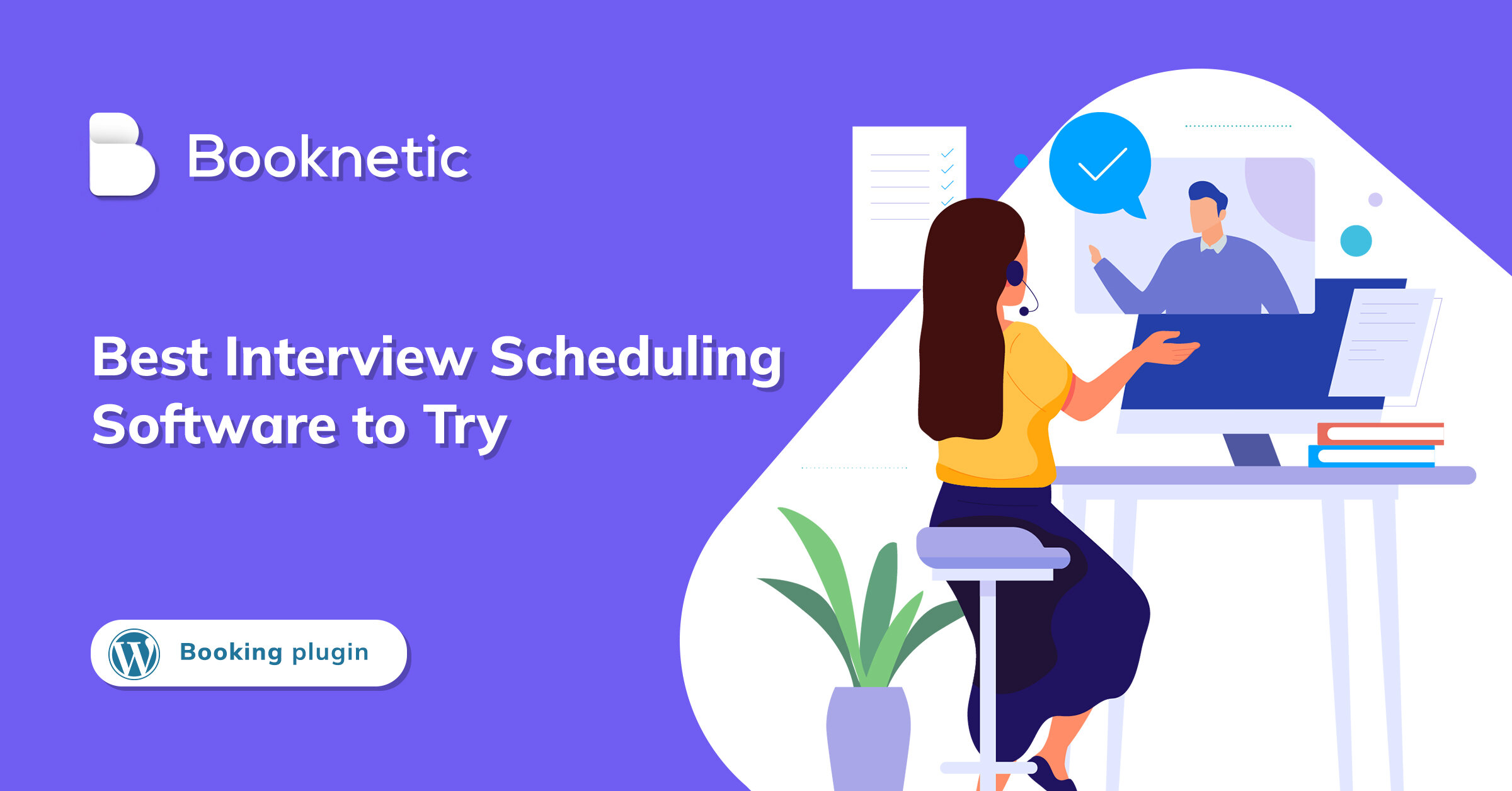 Booknetic

Best Interview Scheduling Software to Try

Booking plugin